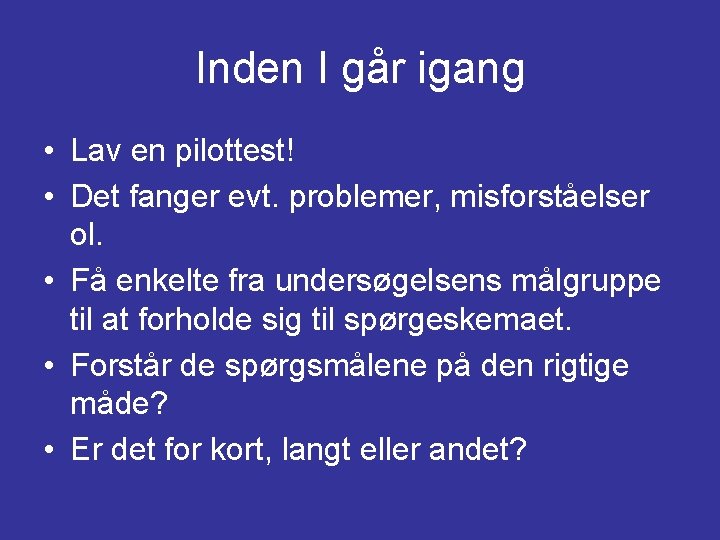 Inden I går igang

• Lav en pilottest!
• Det fanger evt. problemer, misforståelser ol.
• Få enkelte fra undersøgelsens målgruppe til at forholde sig til spørgeskemaet.
• Forstår de spørgsmålene på den rigtige måde?
• Er det for kort, langt eller andet?